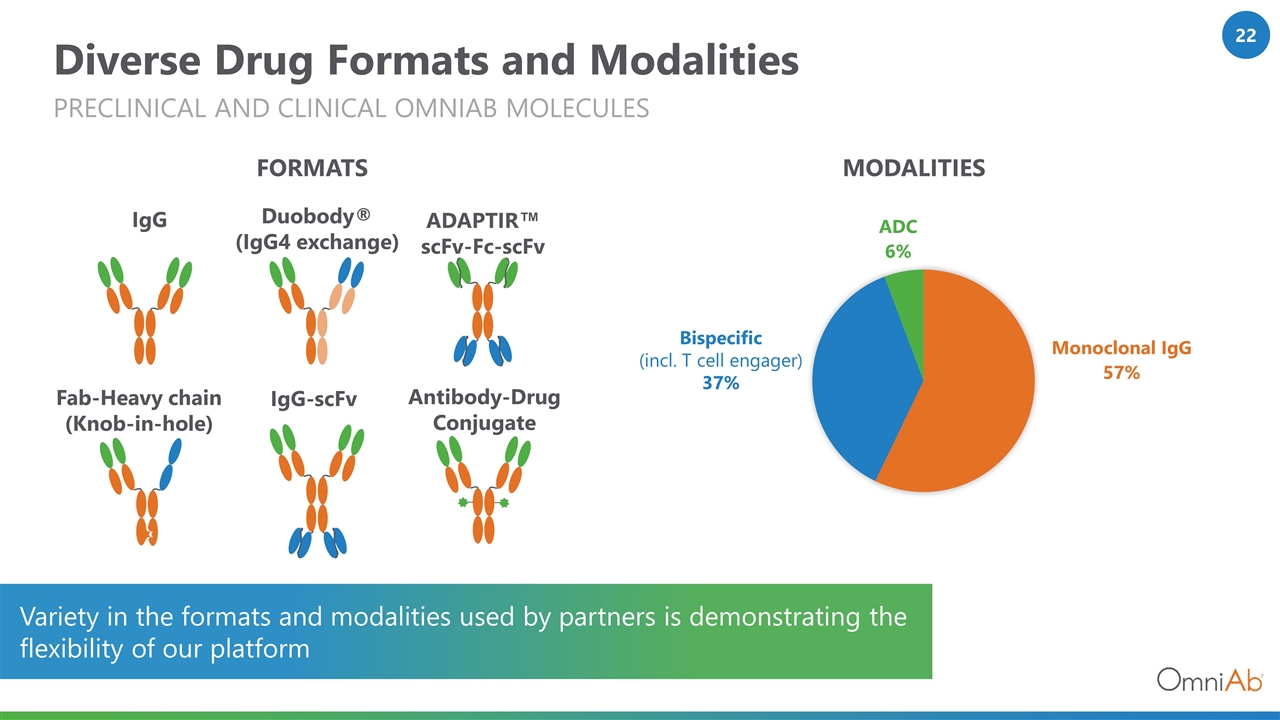 22

Diverse Drug Formats and Modalities

PRECLINICAL AND CLINICAL OMNIAB MOLECULES

FORMATS

IgG

Duobody®
(IgG4 exchange)

ADAPTIR™
scFv-Fc-scFv

Fab-Heavy chain
(Knob-in-hole)

IgG-scFv

Antibody-Drug
Conjugate

MODALITIES

ADC
6%

Bispecific
(incl. T cell engager)
37%

Monoclonal IgG
57%

Variety in the formats and modalities used by partners is demonstrating the flexibility of our platform

OmniAb